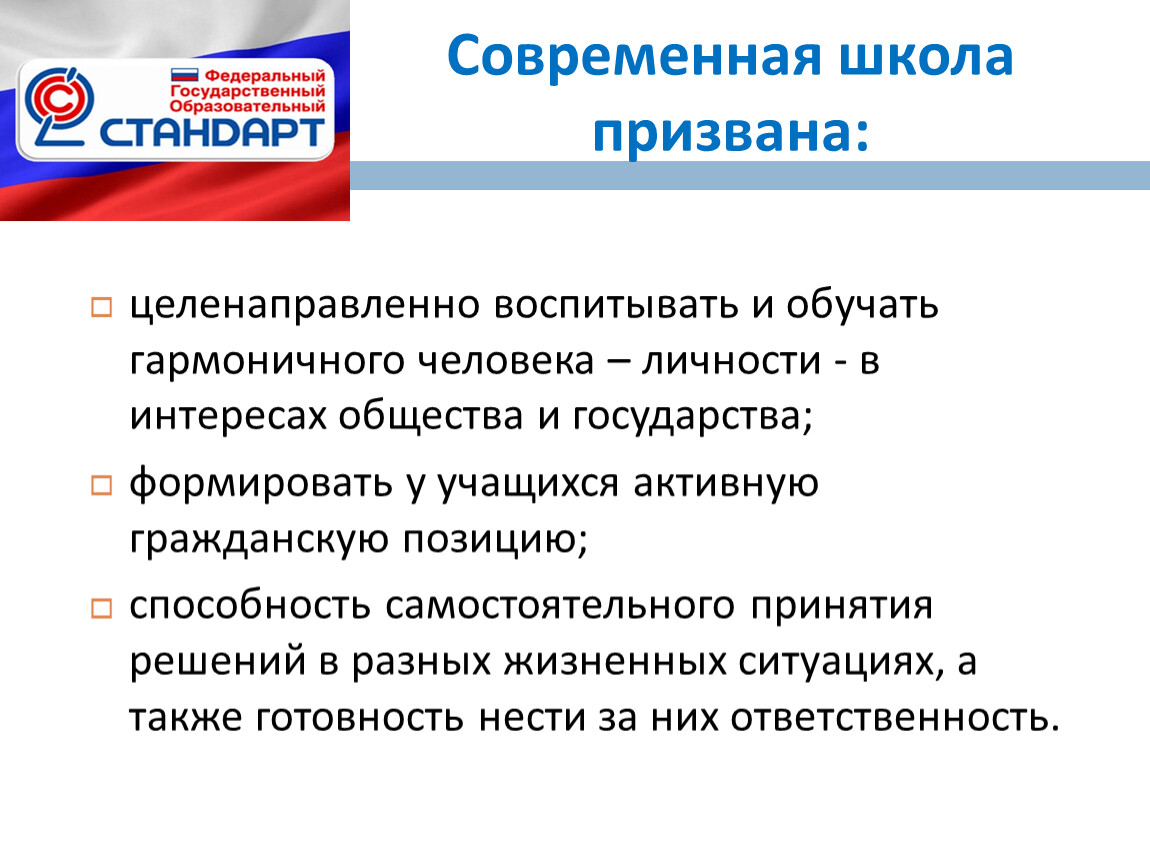 Федеральный Государственный Образовательный СТАНДАРТ

Современная школа призвана:

целенаправленно воспитывать и обучать гармоничного человека – личности - в интересах общества и государства;

формировать у учащихся активную гражданскую позицию;

способность самостоятельного принятия решений в разных жизненных ситуациях, а также готовность нести за них ответственность.